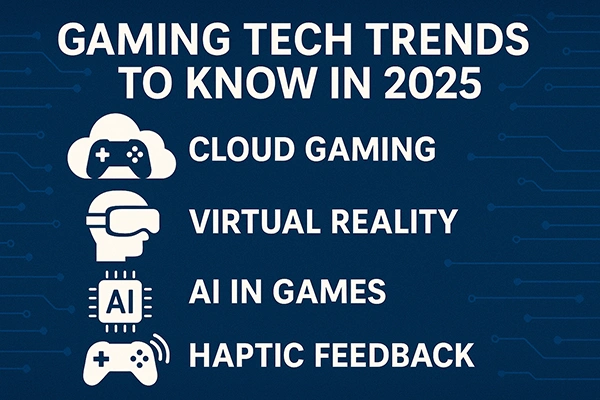 GAMING TECH TRENDS TO KNOW IN 2025

CLOUD GAMING

VIRTUAL REALITY

AI

AI IN GAMES

HAPTIC FEEDBACK